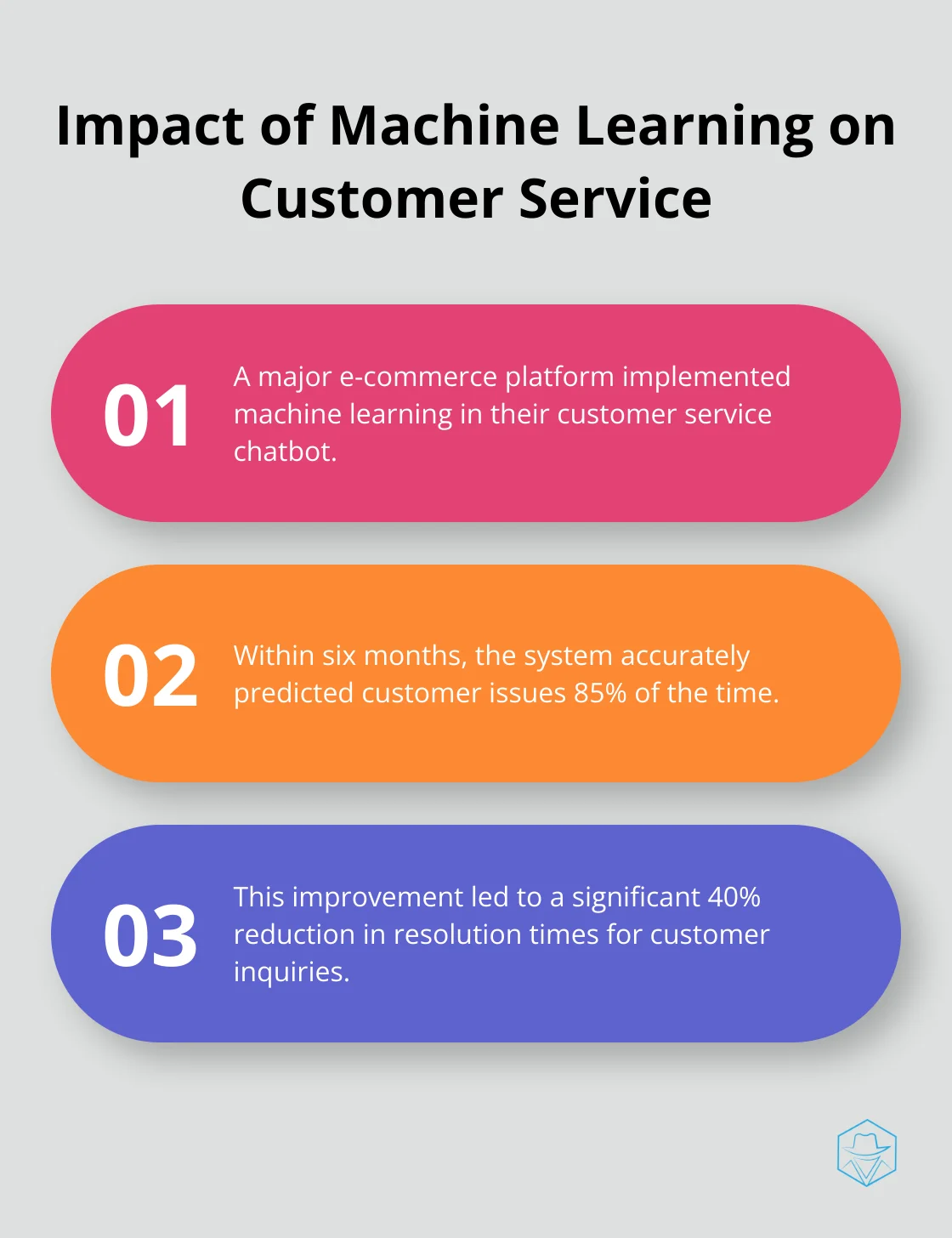 Impact of Machine Learning on Customer Service

01

A major e-commerce platform implemented machine learning in their customer service chatbot.

02

Within six months, the system accurately predicted customer issues 85% of the time.

03

This improvement led to a significant 40% reduction in resolution times for customer inquiries.